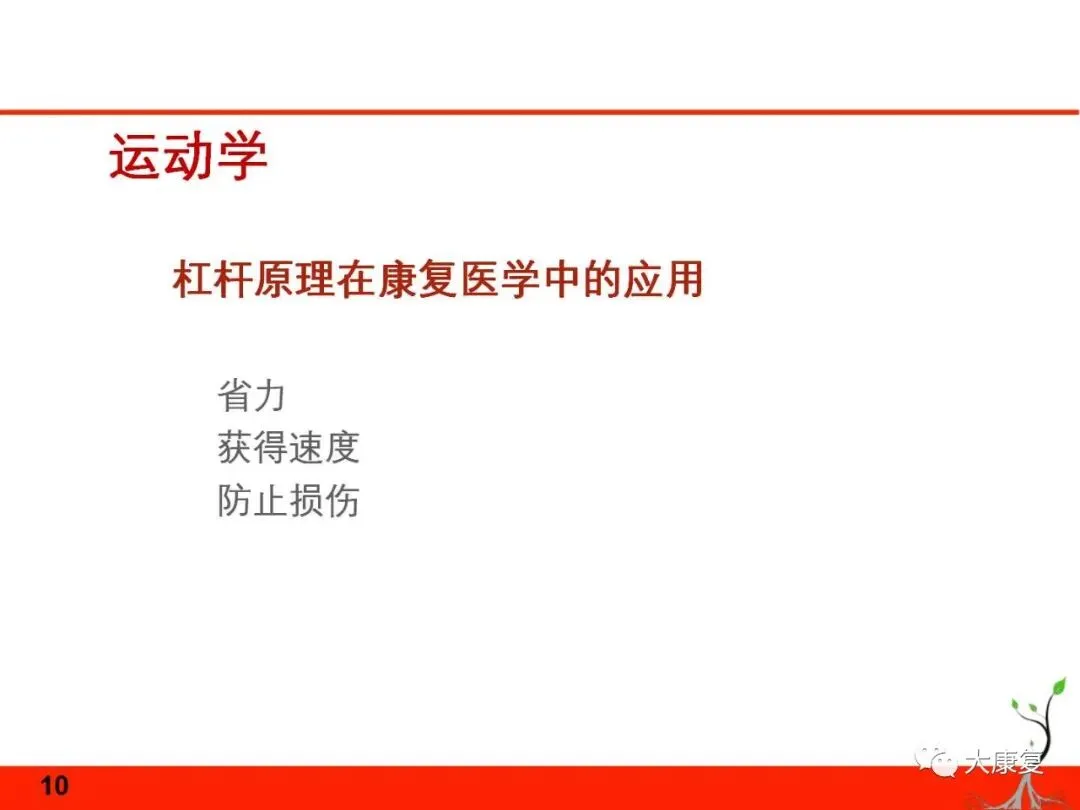 运动学

杠杆原理在康复医学中的应用

省力
获得速度
防止损伤

10

大康复